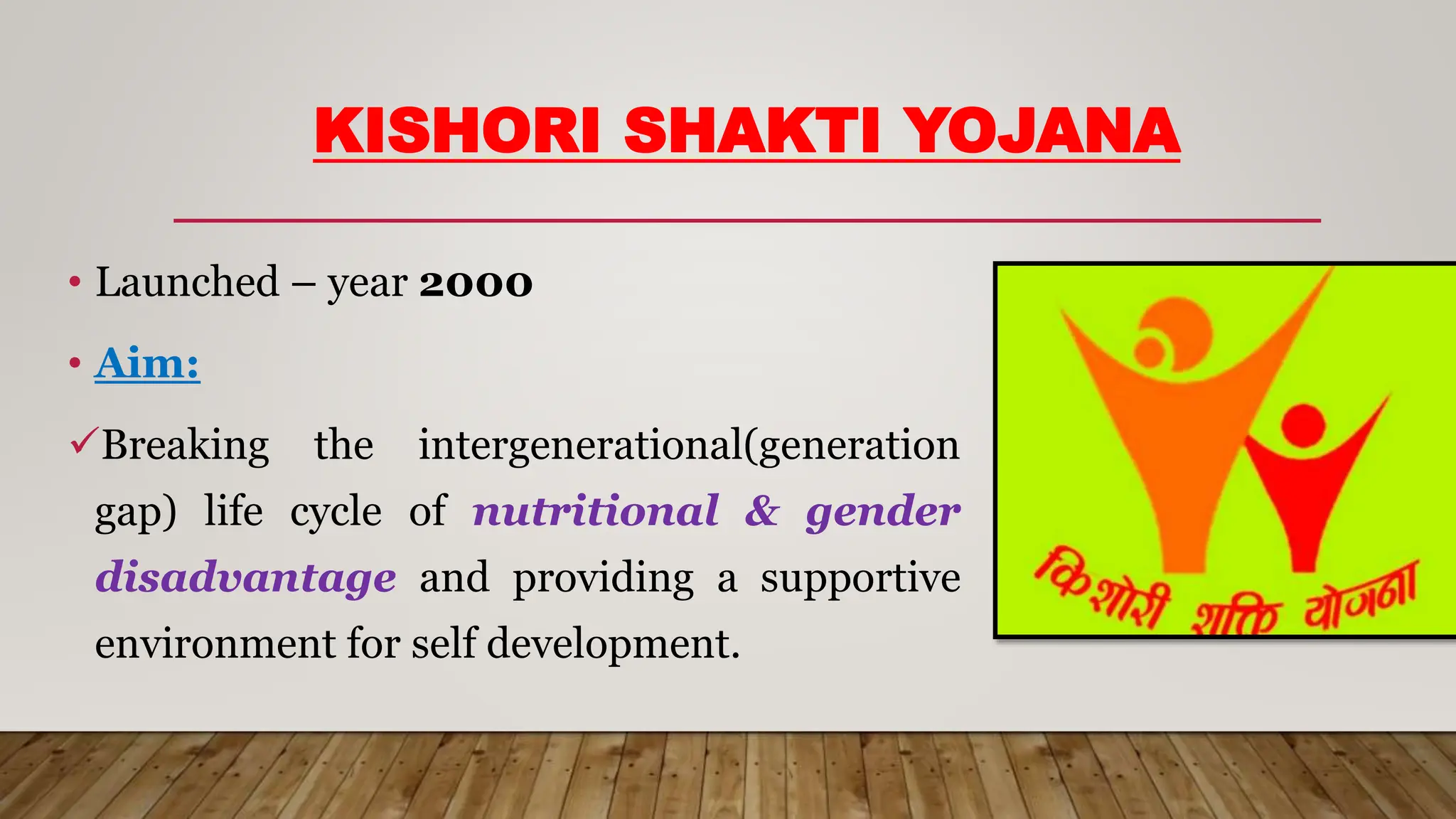 KISHORI SHAKTI YOJANA

• Launched – year 2000

• Aim:

✓Breaking the intergenerational(generation gap) life cycle of nutritional & gender disadvantage and providing a supportive environment for self development.

किशोरी शक्ति योजना